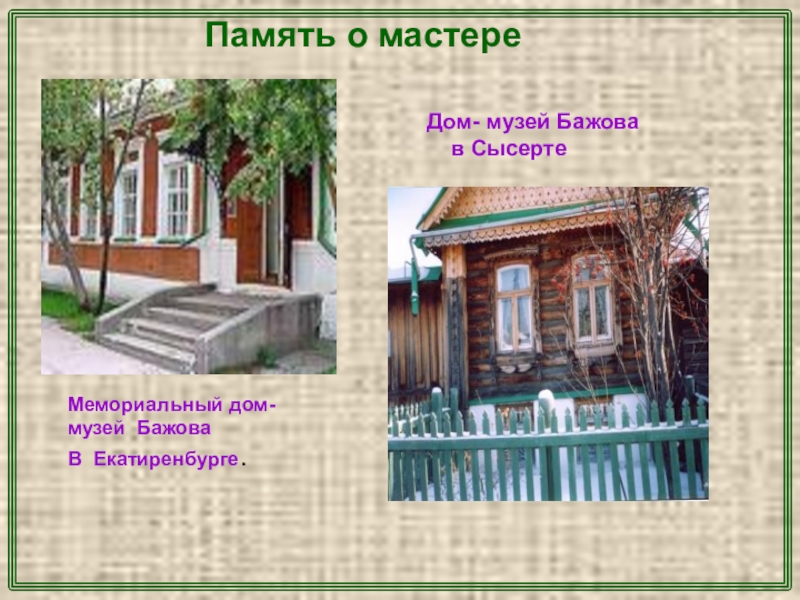 Память о мастере

Дом- музей Бажова в Сысерте

Мемориальный дом-музей Бажова

В Екатиренбурге.